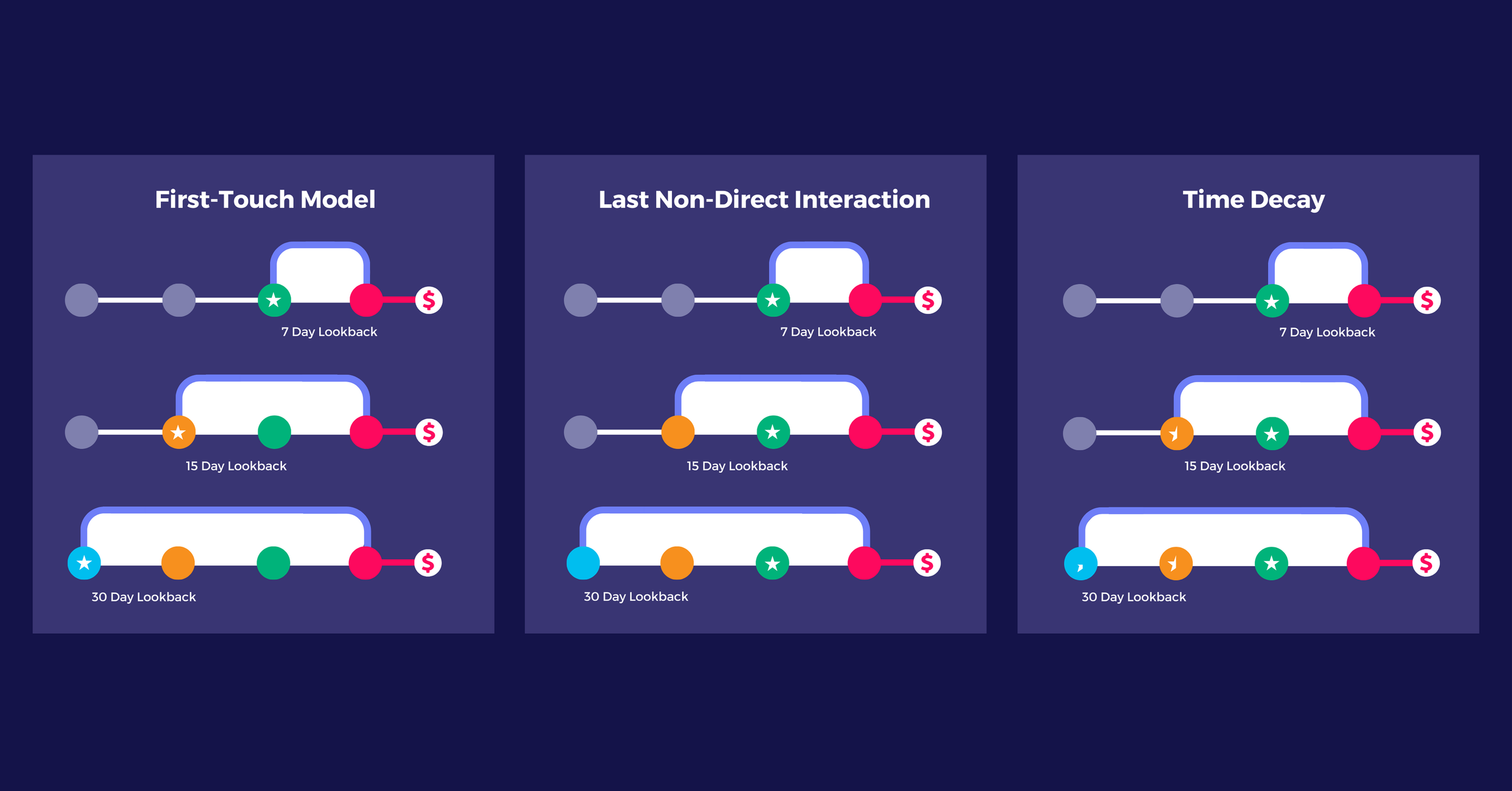 First-Touch Model

$

7 Day Lookback

$

15 Day Lookback

$

30 Day Lookback

Last Non-Direct Interaction

$

7 Day Lookback

$

15 Day Lookback

$

30 Day Lookback

Time Decay

$

7 Day Lookback

$

15 Day Lookback

$

30 Day Lookback